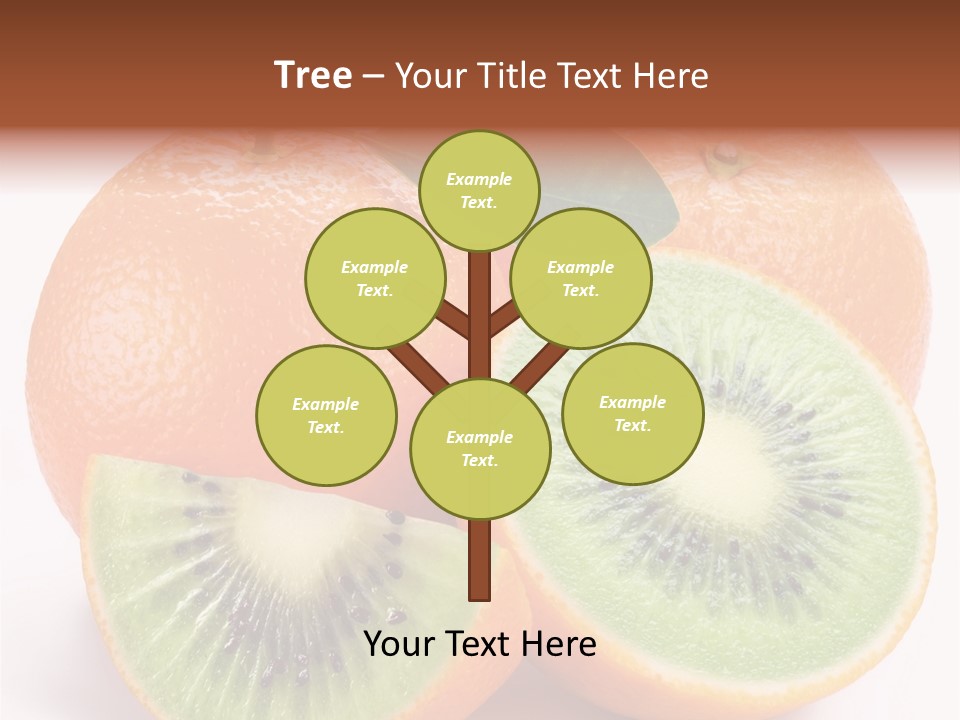 Tree – Your Title Text Here

Example Text.

Example Text.

Example Text.

Example Text.

Example Text.

Example Text.

Your Text Here